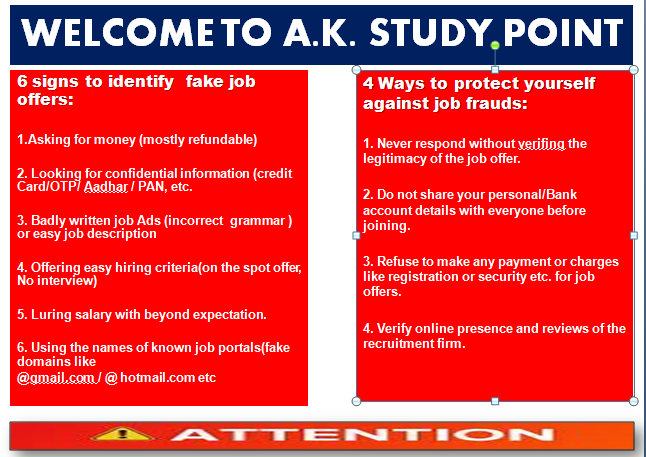 WELCOME TO A.K. STUDY POINT

6 signs to identify fake job offers:

1.Asking for money (mostly refundable)

2. Looking for confidential information (credit Card/OTP/ Aadhar / PAN, etc.

3. Badly written job Ads (incorrect grammar ) or easy job description

4. Offering easy hiring criteria(on the spot offer, No interview)

5. Luring salary with beyond expectation.

6. Using the names of known job portals(fake domains like @gmail.com / @ hotmail.com etc

4 Ways to protect yourself against job frauds:

1. Never respond without verifing the legitimacy of the job offer.

2. Do not share your personal/Bank account details with everyone before joining.

3. Refuse to make any payment or charges like registration or security etc. for job offers.

4. Verify online presence and reviews of the recruitment firm.

ATTENTION